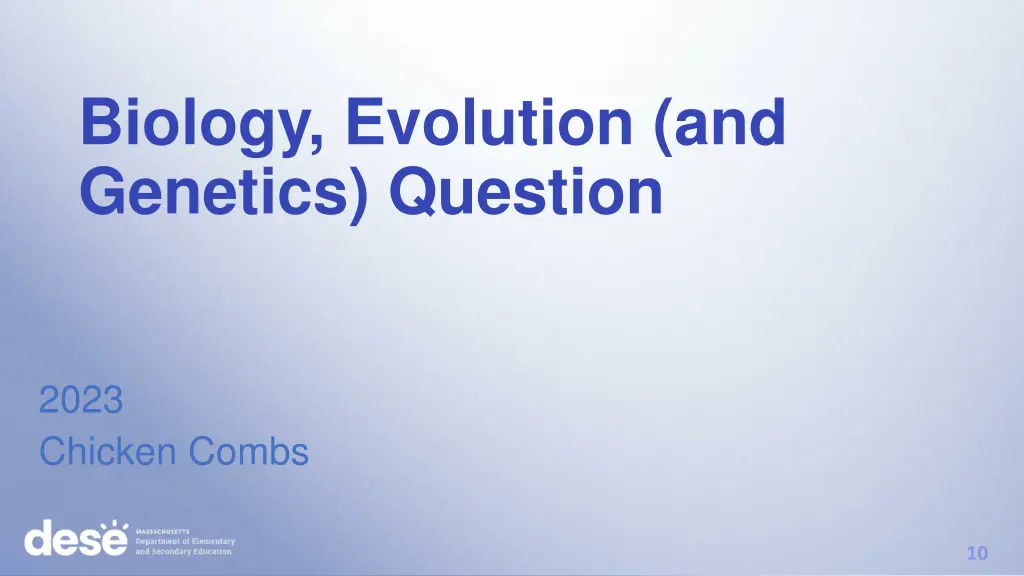 Biology, Evolution (and Genetics) Question

2023
Chicken Combs

dese MASSACHUSETTS Department of Elementary and Secondary Education

10